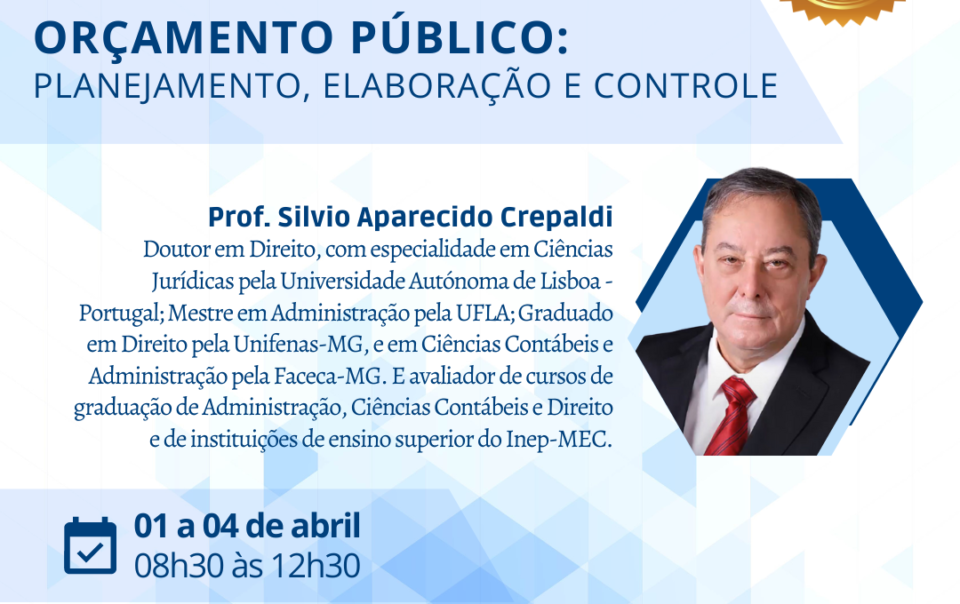 ORÇAMENTO PÚBLICO:
PLANEJAMENTO, ELABORAÇÃO E CONTROLE

Prof. Silvio Aparecido Crepaldi
Doutor em Direito, com especialidade em Ciências Jurídicas pela Universidade Autónoma de Lisboa - Portugal; Mestre em Administração pela UFLA; Graduado em Direito pela Unifenas-MG, e em Ciências Contábeis e Administração pela Faceca-MG. E avaliador de cursos de graduação de Administração, Ciências Contábeis e Direito e de instituições de ensino superior do Inep-MEC.

01 a 04 de abril
08h30 às 12h30